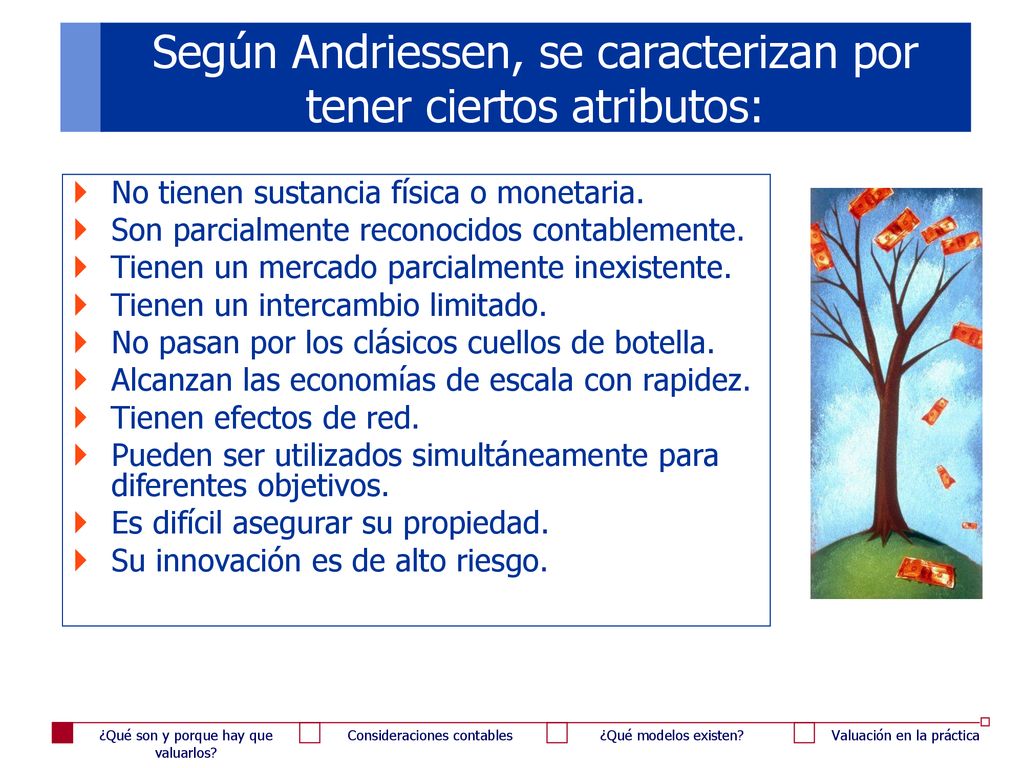 Según Andriessen, se caracterizan por tener ciertos atributos:

No tienen sustancia física o monetaria.
Son parcialmente reconocidos contablemente.
Tienen un mercado parcialmente inexistente.
Tienen un intercambio limitado.
No pasan por los clásicos cuellos de botella.
Alcanzan las economías de escala con rapidez.
Tienen efectos de red.
Pueden ser utilizados simultáneamente para diferentes objetivos.
Es difícil asegurar su propiedad.
Su innovación es de alto riesgo.

¿Qué son y porque hay que valuarlos?
Consideraciones contables
¿Qué modelos existen?
Valuación en la práctica